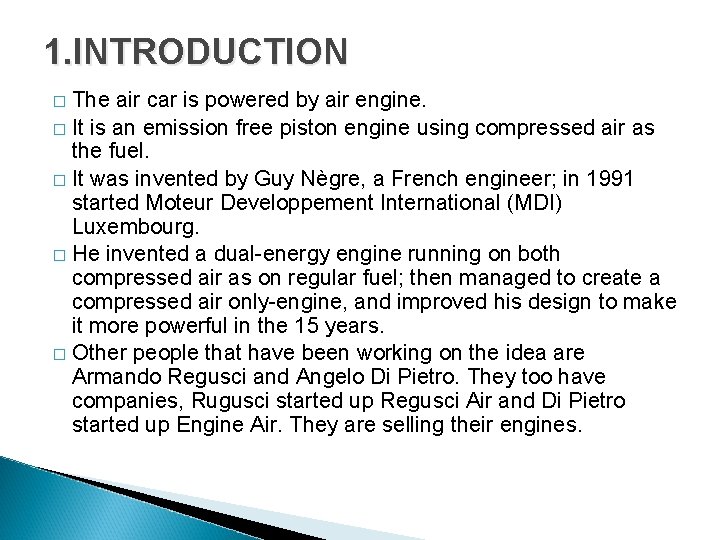 1.INTRODUCTION

□ The air car is powered by air engine.

□ It is an emission free piston engine using compressed air as the fuel.

□ It was invented by Guy Nègre, a French engineer; in 1991 started Moteur Developpement International (MDI) Luxembourg.

□ He invented a dual-energy engine running on both compressed air as on regular fuel; then managed to create a compressed air only-engine, and improved his design to make it more powerful in the 15 years.

□ Other people that have been working on the idea are Armando Regusci and Angelo Di Pietro. They too have companies, Rugusci started up Regusci Air and Di Pietro started up Engine Air. They are selling their engines.